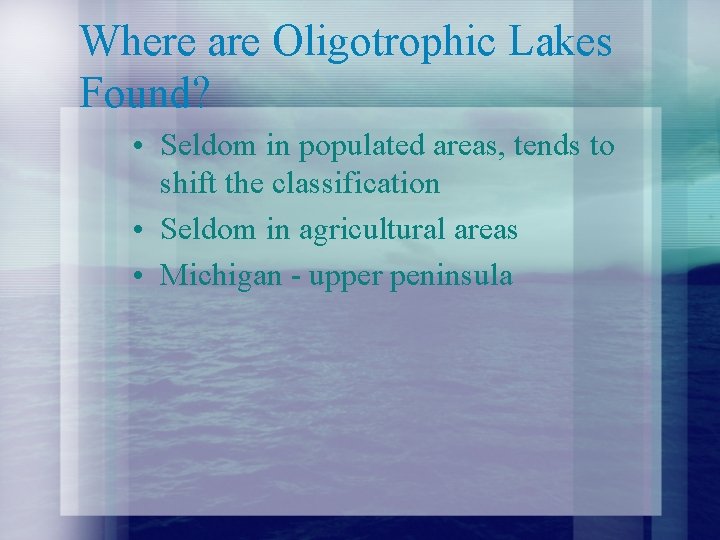 Where are Oligotrophic Lakes Found?

• Seldom in populated areas, tends to shift the classification
• Seldom in agricultural areas
• Michigan - upper peninsula